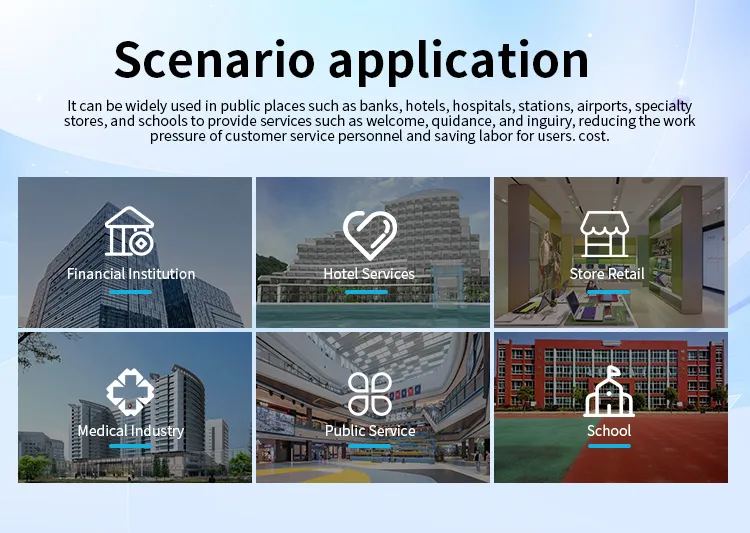 Scenario application

It can be widely used in public places such as banks, hotels, hospitals, stations, airports, specialty stores, and schools to provide services such as welcome, quidance, and inguiry, reducing the work pressure of customer service personnel and saving labor for users. cost.

Financial Institution

Hotel Services

Store Retail

Medical Industry

Public Service

School